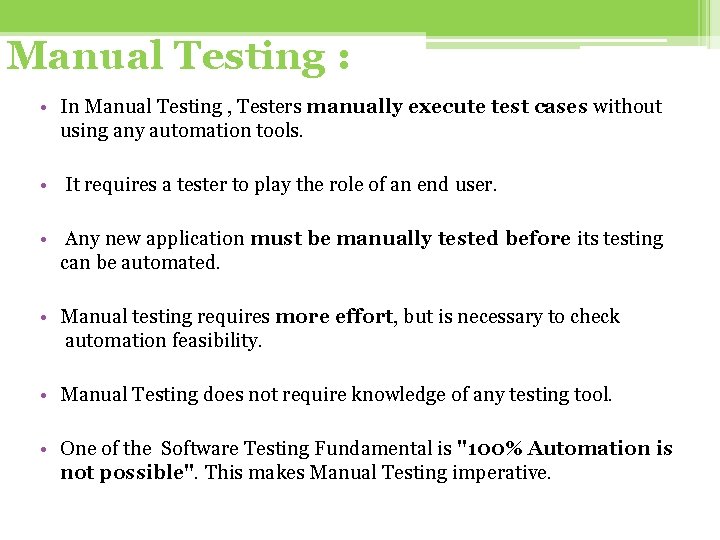 Manual Testing :

• In Manual Testing , Testers manually execute test cases without using any automation tools.

• It requires a tester to play the role of an end user.

• Any new application must be manually tested before its testing can be automated.

• Manual testing requires more effort, but is necessary to check automation feasibility.

• Manual Testing does not require knowledge of any testing tool.

• One of the Software Testing Fundamental is "100% Automation is not possible". This makes Manual Testing imperative.